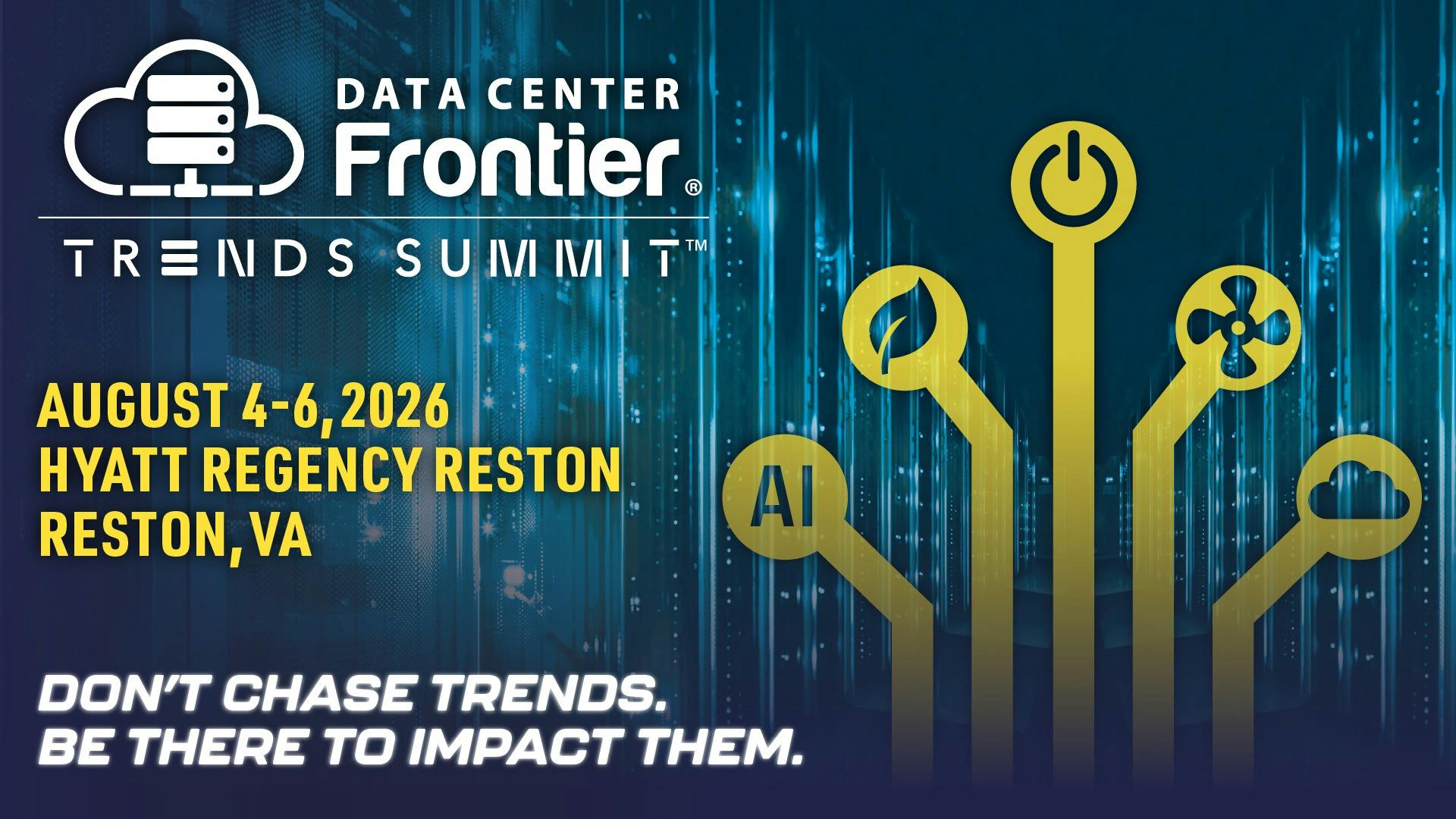 DATA CENTER
Frontier®

TRENDS SUMMIT™

AUGUST 4-6, 2026
HYATT REGENCY RESTON
RESTON, VA

AI

DON'T CHASE TRENDS.
BE THERE TO IMPACT THEM.